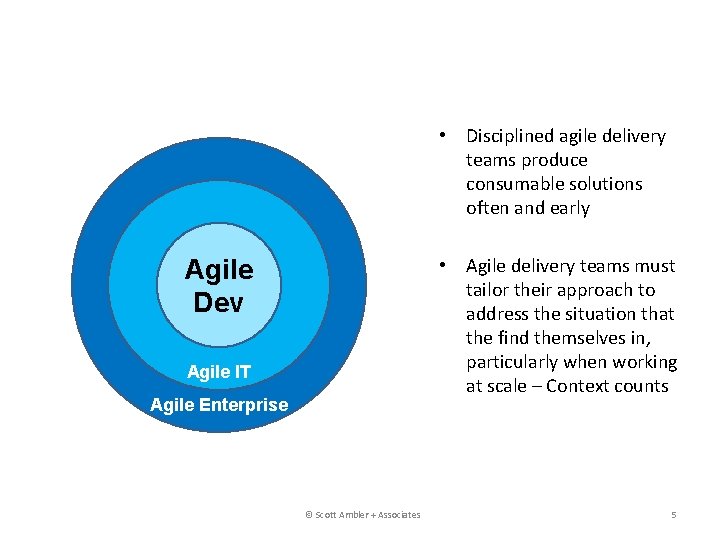 Agile Dev

Agile IT

Agile Enterprise

• Disciplined agile delivery teams produce consumable solutions often and early

• Agile delivery teams must tailor their approach to address the situation that the find themselves in, particularly when working at scale – Context counts

© Scott Ambler + Associates

5